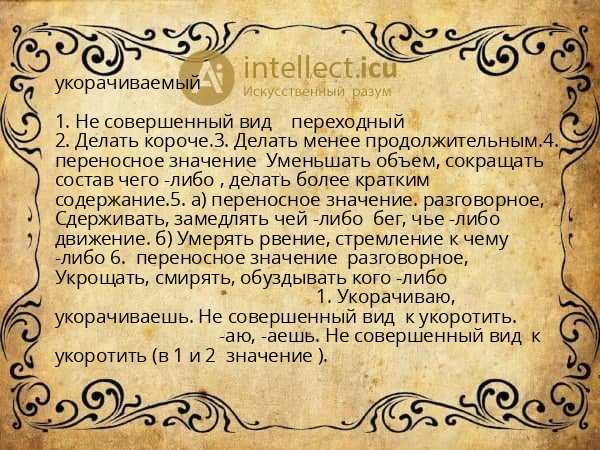 intellect.icu
Искусственный разум

укорачиваемый

1. Не совершенный вид переходный
2. Делать короче.3. Делать менее продолжительным.4. переносное значение Уменьшать объем, сокращать состав чего -либо , делать более кратким содержание.5. а) переносное значение. разговорное, Сдерживать, замедлять чей -либо бег, чье -либо движение. б) Умерять рвение, стремление к чему -либо 6. переносное значение разговорное, Укрощать, смирять, обуздывать кого -либо
1. Укорачиваю, укорачиваешь. Не совершенный вид к укоротить.
-аю, -аешь. Не совершенный вид к укоротить (в 1 и 2 значение ).